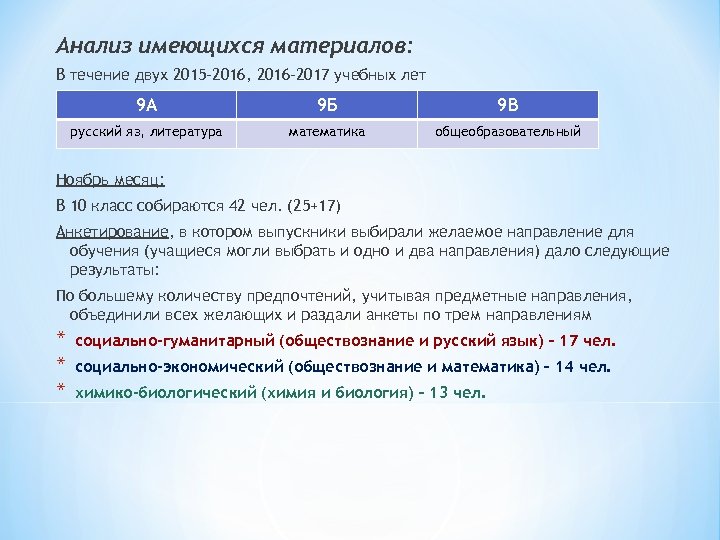 Анализ имеющихся материалов:

В течение двух 2015-2016, 2016-2017 учебных лет

| 9А | 9Б | 9В |
|---|---|---|
| русский яз, литература | математика | общеобразовательный |

Ноябрь месяц:

В 10 класс собираются 42 чел. (25+17)

Анкетирование, в котором выпускники выбирали желаемое направление для обучения (учащиеся могли выбрать и одно и два направления) дало следующие результаты:

По большему количеству предпочтений, учитывая предметные направления, объединили всех желающих и раздали анкеты по трем направлениям

* социально-гуманитарный (обществознание и русский язык) – 17 чел.
* социально-экономический (обществознание и математика) – 14 чел.
* химико-биологический (химия и биология) – 13 чел.